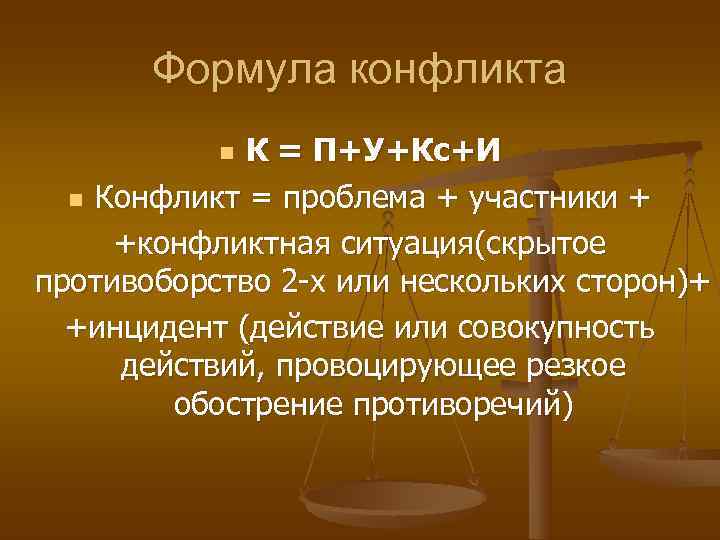 Формула конфликта

К = П+У+Кс+И

Конфликт = проблема + участники + +конфликтная ситуация(скрытое противоборство 2-х или нескольких сторон)+ +инцидент (действие или совокупность действий, провоцирующее резкое обострение противоречий)